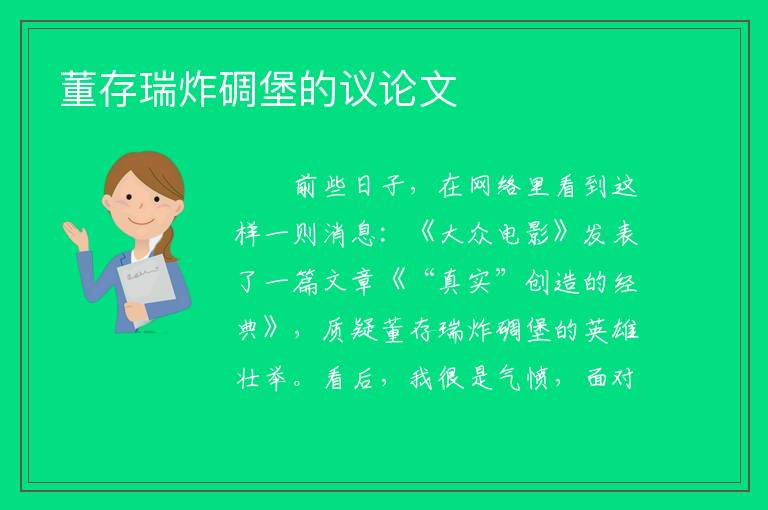 董存瑞炸碉堡的议论文

前些日子，在网络里看到这样一则消息：《大众电影》发表了一篇文章《“真实”创造的经典》，质疑董存瑞炸碉堡的英雄壮举。看后，我很是气愤，面对